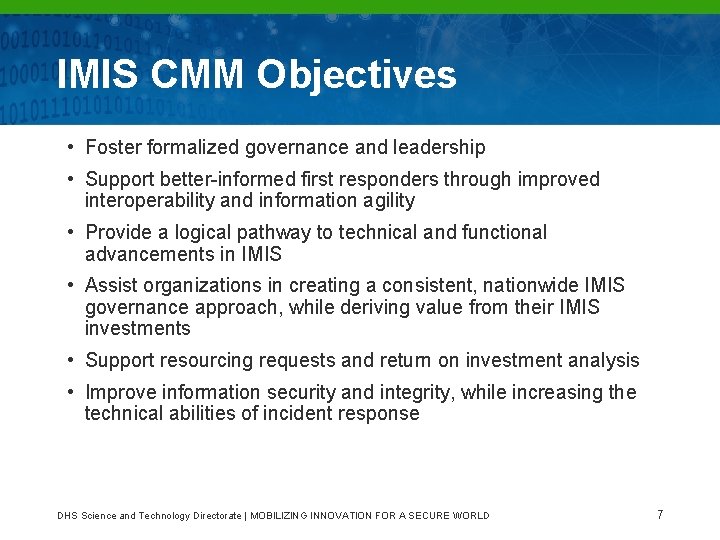 IMIS CMM Objectives

• Foster formalized governance and leadership

• Support better-informed first responders through improved interoperability and information agility

• Provide a logical pathway to technical and functional advancements in IMIS

• Assist organizations in creating a consistent, nationwide IMIS governance approach, while deriving value from their IMIS investments

• Support resourcing requests and return on investment analysis

• Improve information security and integrity, while increasing the technical abilities of incident response

DHS Science and Technology Directorate | MOBILIZING INNOVATION FOR A SECURE WORLD

7